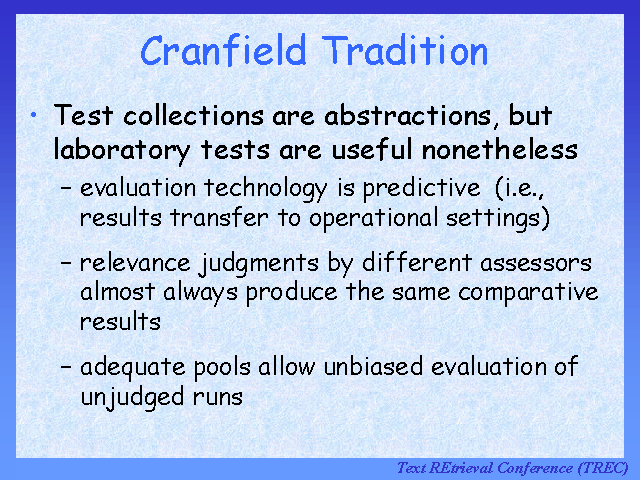 Cranfield Tradition

• Test collections are abstractions, but laboratory tests are useful nonetheless

– evaluation technology is predictive (i.e., results transfer to operational settings)

– relevance judgments by different assessors almost always produce the same comparative results

– adequate pools allow unbiased evaluation of unjudged runs

Text REtrieval Conference (TREC)